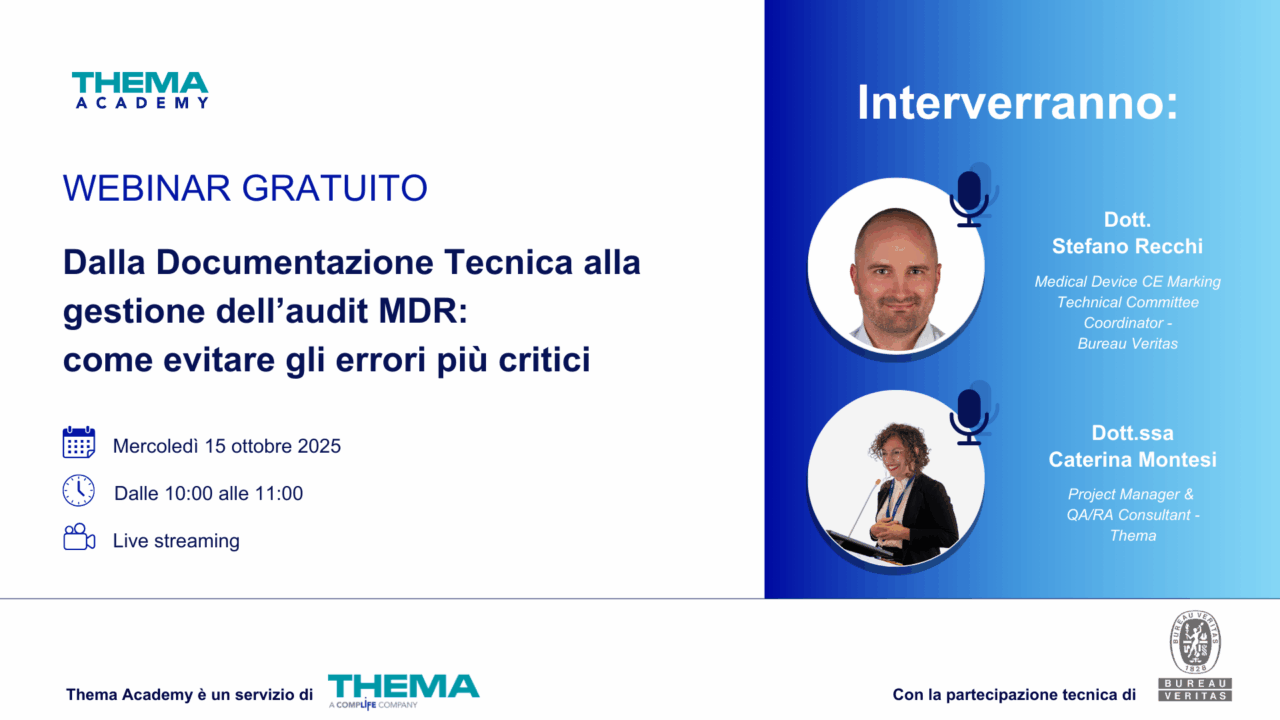 THEMA
ACADEMY

WEBINAR GRATUITO

Dalla Documentazione Tecnica alla gestione dell'audit MDR: come evitare gli errori più critici

Mercoledì 15 ottobre 2025

Dalle 10:00 alle 11:00

Live streaming

Interverranno:

Dott.
Stefano Recchi

Medical Device CE Marking Technical Committee Coordinator - Bureau Veritas

Dott.ssa
Caterina Montesi

Project Manager & QA/RA Consultant - Thema

Thema Academy è un servizio di THEMA A COMPLIFE COMPANY

Con la partecipazione tecnica di

BUREAU VERITAS 1828

BUREAU VERITAS